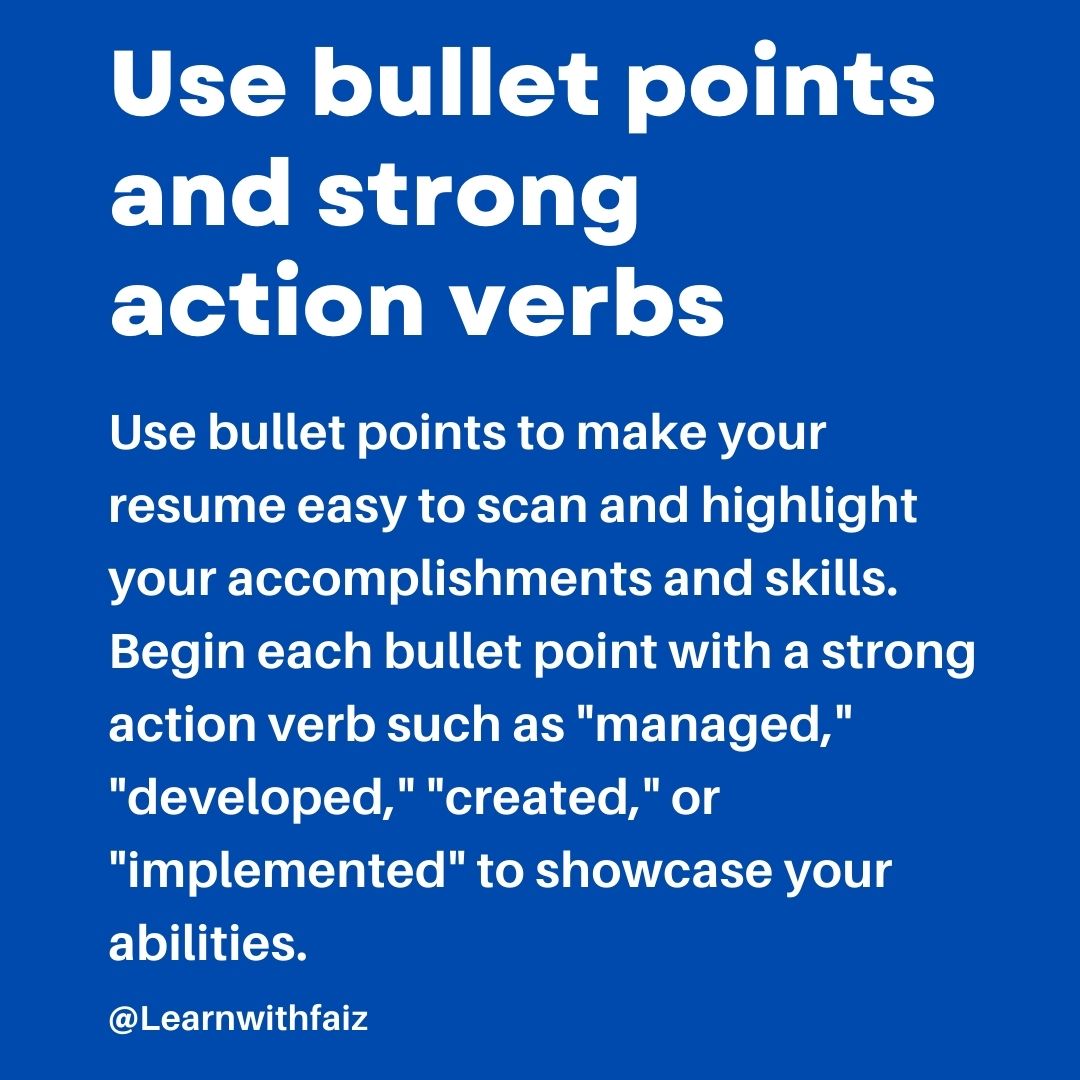 Use bullet points and strong action verbs

Use bullet points to make your resume easy to scan and highlight your accomplishments and skills. Begin each bullet point with a strong action verb such as "managed," "developed," "created," or "implemented" to showcase your abilities.

@Learnwithfaiz